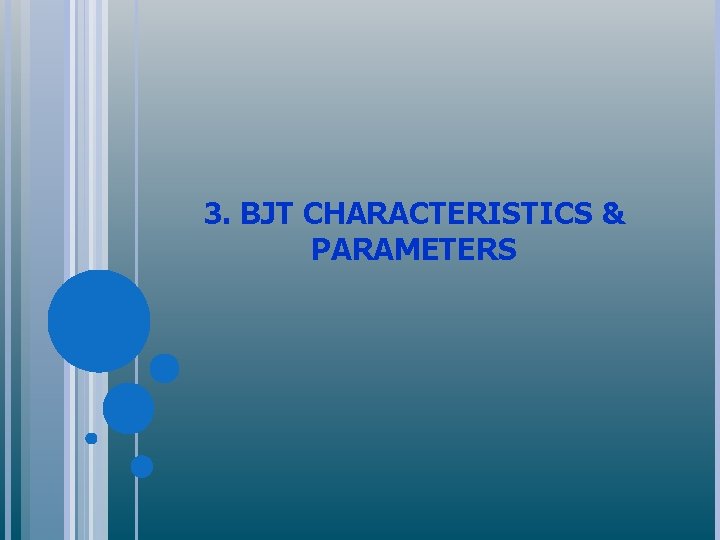 3. BJT CHARACTERISTICS & PARAMETERS